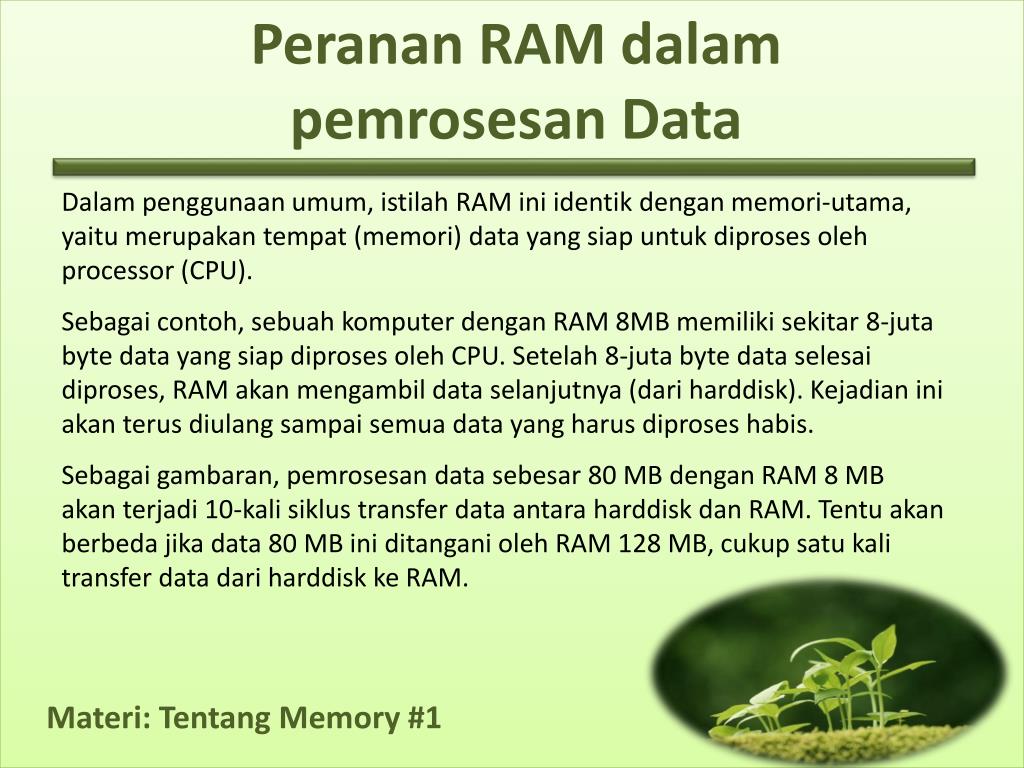 Peranan RAM dalam pemrosesan Data

Dalam penggunaan umum, istilah RAM ini identik dengan memori-utama, yaitu merupakan tempat (memori) data yang siap untuk diproses oleh processor (CPU).

Sebagai contoh, sebuah komputer dengan RAM 8MB memiliki sekitar 8-juta byte data yang siap diproses oleh CPU. Setelah 8-juta byte data selesai diproses, RAM akan mengambil data selanjutnya (dari harddisk). Kejadian ini akan terus diulang sampai semua data yang harus diproses habis.

Sebagai gambaran, pemrosesan data sebesar 80 MB dengan RAM 8 MB akan terjadi 10-kali siklus transfer data antara harddisk dan RAM. Tentu akan berbeda jika data 80 MB ini ditangani oleh RAM 128 MB, cukup satu kali transfer data dari harddisk ke RAM.

Materi: Tentang Memory #1